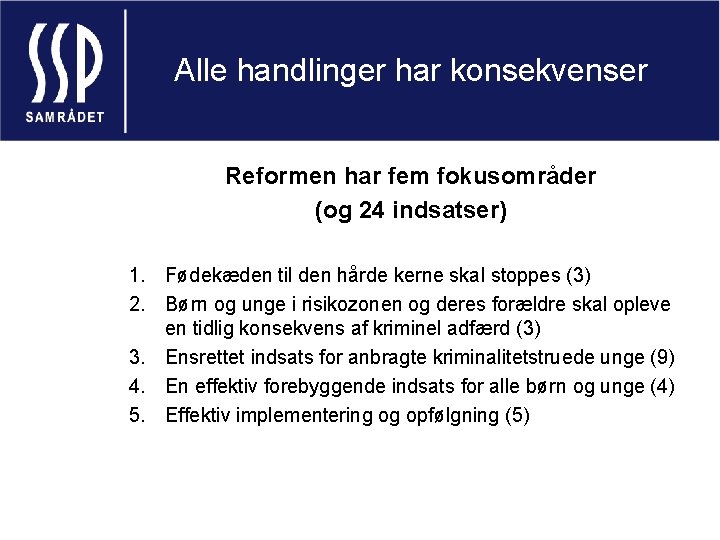 SSP
SAMRÅDET

Alle handlinger har konsekvenser

Reformen har fem fokusområder
(og 24 indsatser)

1. Fødekæden til den hårde kerne skal stoppes (3)
2. Børn og unge i risikozonen og deres forældre skal opleve en tidlig konsekvens af kriminel adfærd (3)
3. Ensrettet indsats for anbragte kriminalitetstruede unge (9)
4. En effektiv forebyggende indsats for alle børn og unge (4)
5. Effektiv implementering og opfølgning (5)